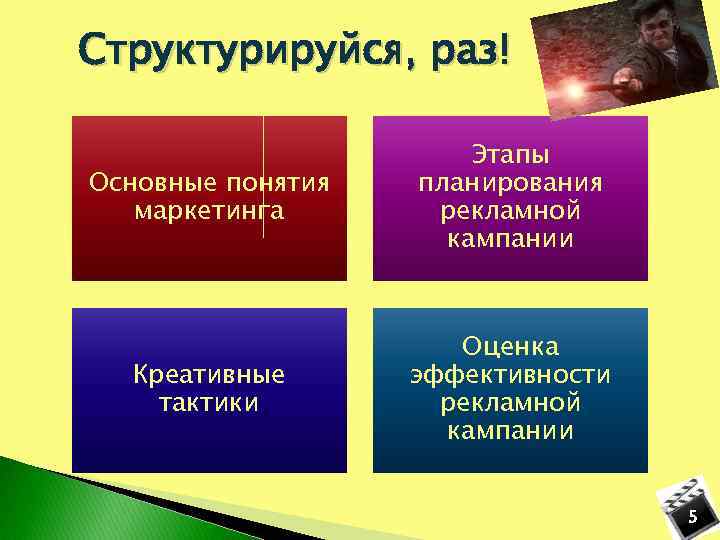 Структурируйся, раз!

Основные понятия маркетинга

Этапы планирования рекламной кампании

Креативные тактики

Оценка эффективности рекламной кампании

5